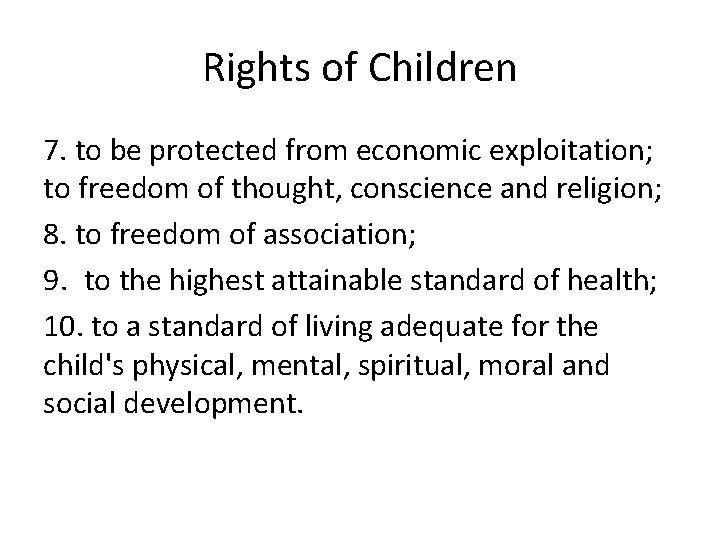 Rights of Children

7. to be protected from economic exploitation; to freedom of thought, conscience and religion;

8. to freedom of association;

9. to the highest attainable standard of health;

10. to a standard of living adequate for the child's physical, mental, spiritual, moral and social development.